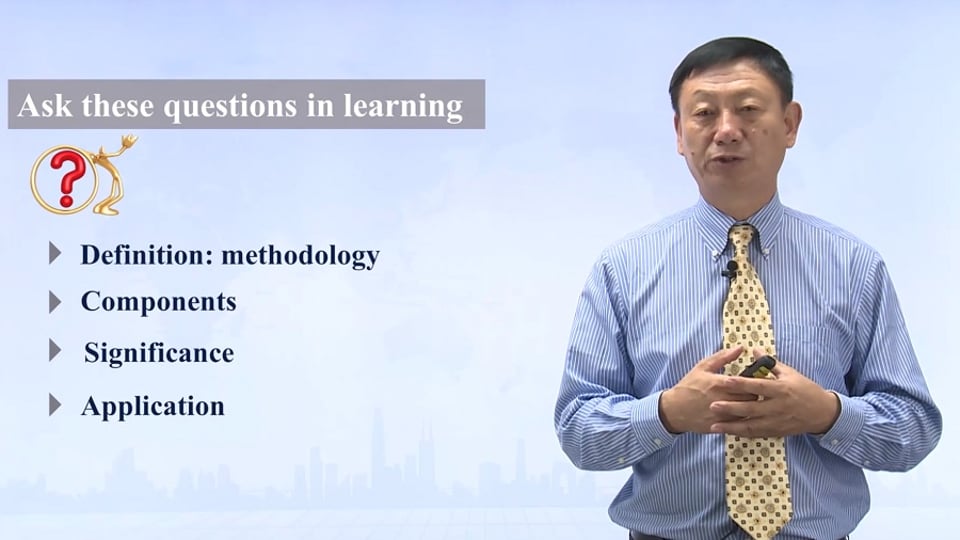 Ask these questions in learning

?

Definition: methodology

Components

Significance

Application